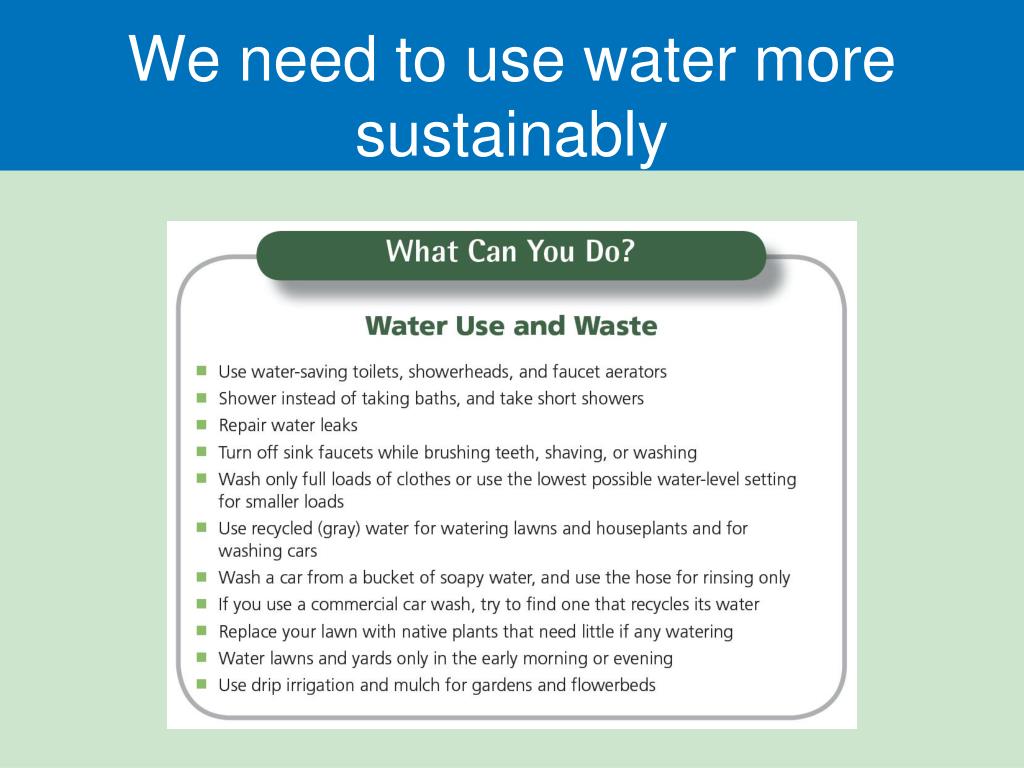 We need to use water more sustainably

What Can You Do?

Water Use and Waste

- Use water-saving toilets, showerheads, and faucet aerators
- Shower instead of taking baths, and take short showers
- Repair water leaks
- Turn off sink faucets while brushing teeth, shaving, or washing
- Wash only full loads of clothes or use the lowest possible water-level setting for smaller loads
- Use recycled (gray) water for watering lawns and houseplants and for washing cars
- Wash a car from a bucket of soapy water, and use the hose for rinsing only
- If you use a commercial car wash, try to find one that recycles its water
- Replace your lawn with native plants that need little if any watering
- Water lawns and yards only in the early morning or evening
- Use drip irrigation and mulch for gardens and flowerbeds